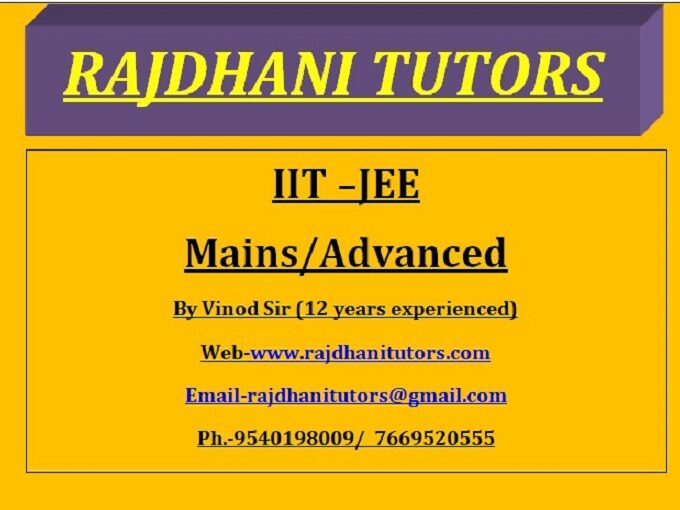 RAJDHANI TUTORS

IIT –JEE

Mains/Advanced

By Vinod Sir (12 years experienced)

Web-www.rajdhanitutors.com

Email-rajdhanitutors@gmail.com

Ph.-9540198009/ 7669520555